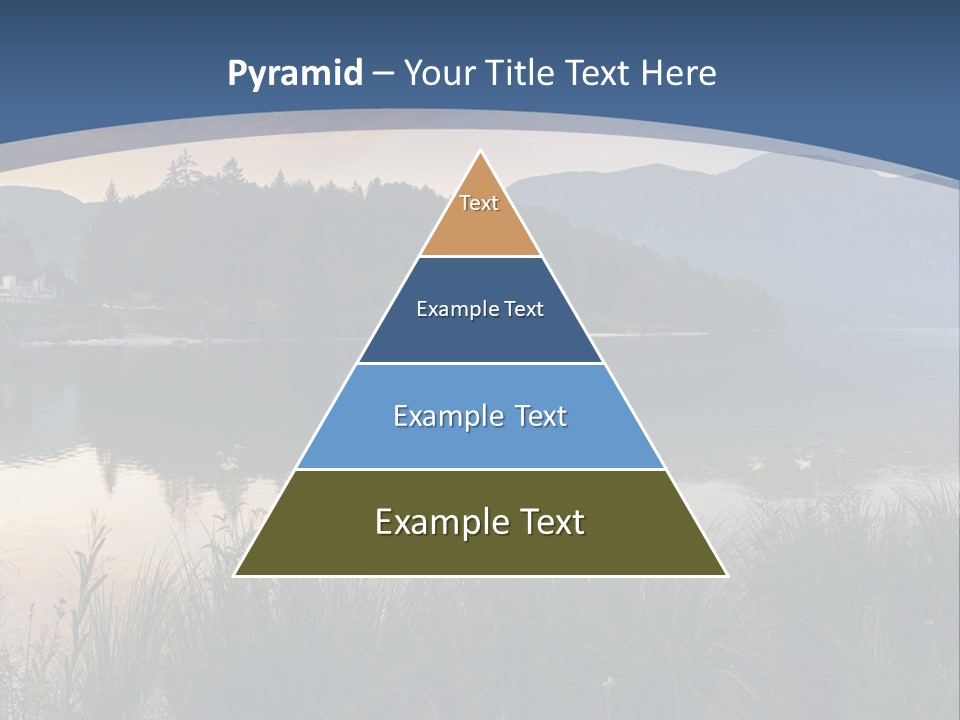 Pyramid – Your Title Text Here

Text

Example Text

Example Text

Example Text